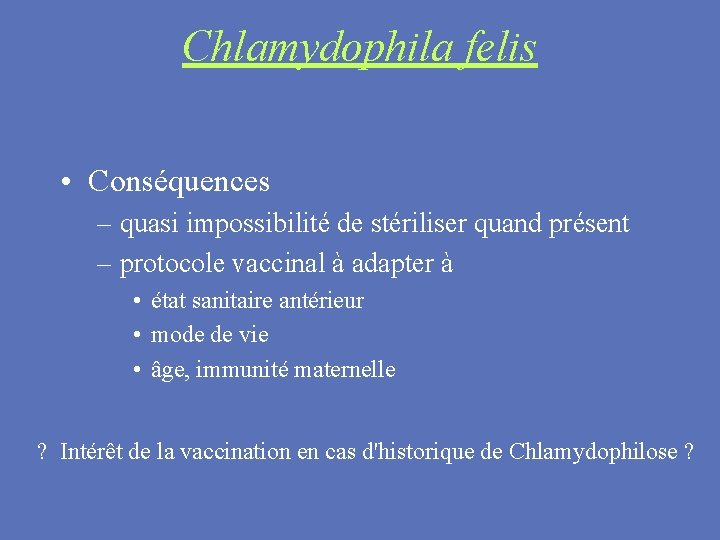 Chlamydophila felis

• Conséquences
– quasi impossibilité de stériliser quand présent
– protocole vaccinal à adapter à
• état sanitaire antérieur
• mode de vie
• âge, immunité maternelle

? Intérêt de la vaccination en cas d'historique de Chlamydophilose ?